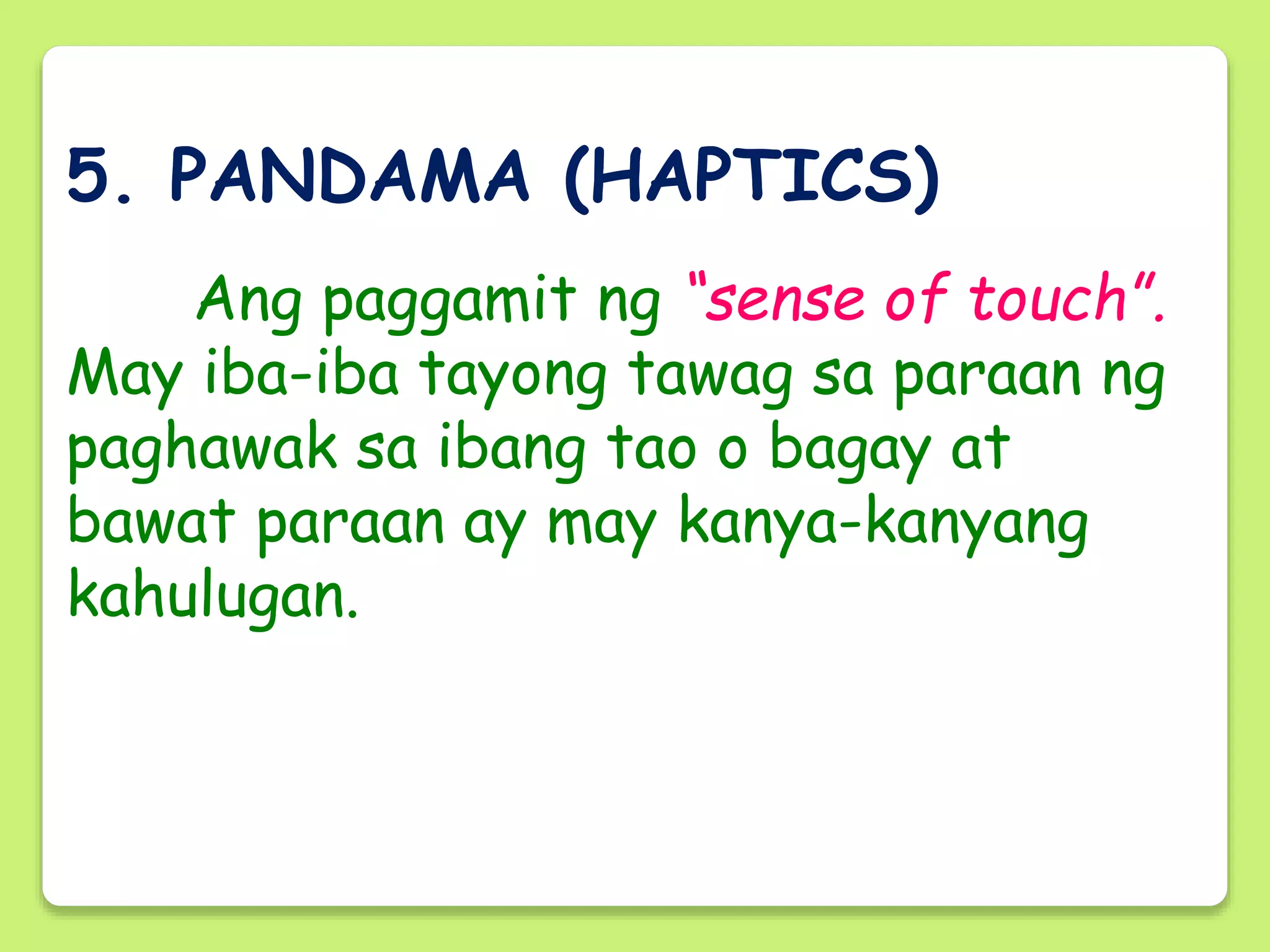 5. PANDAMA (HAPTICS)

Ang paggamit ng "sense of touch". May iba-iba tayong tawag sa paraan ng paghawak sa ibang tao o bagay at bawat paraan ay may kanya-kanyang kahulugan.